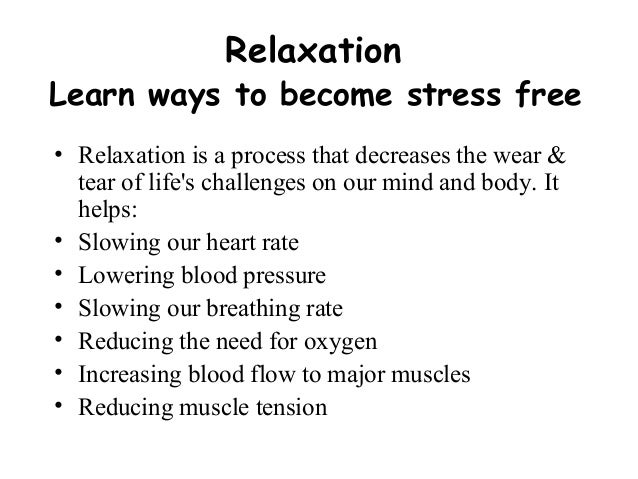 Relaxation
Learn ways to become stress free

• Relaxation is a process that decreases the wear & tear of life's challenges on our mind and body. It helps:
• Slowing our heart rate
• Lowering blood pressure
• Slowing our breathing rate
• Reducing the need for oxygen
• Increasing blood flow to major muscles
• Reducing muscle tension